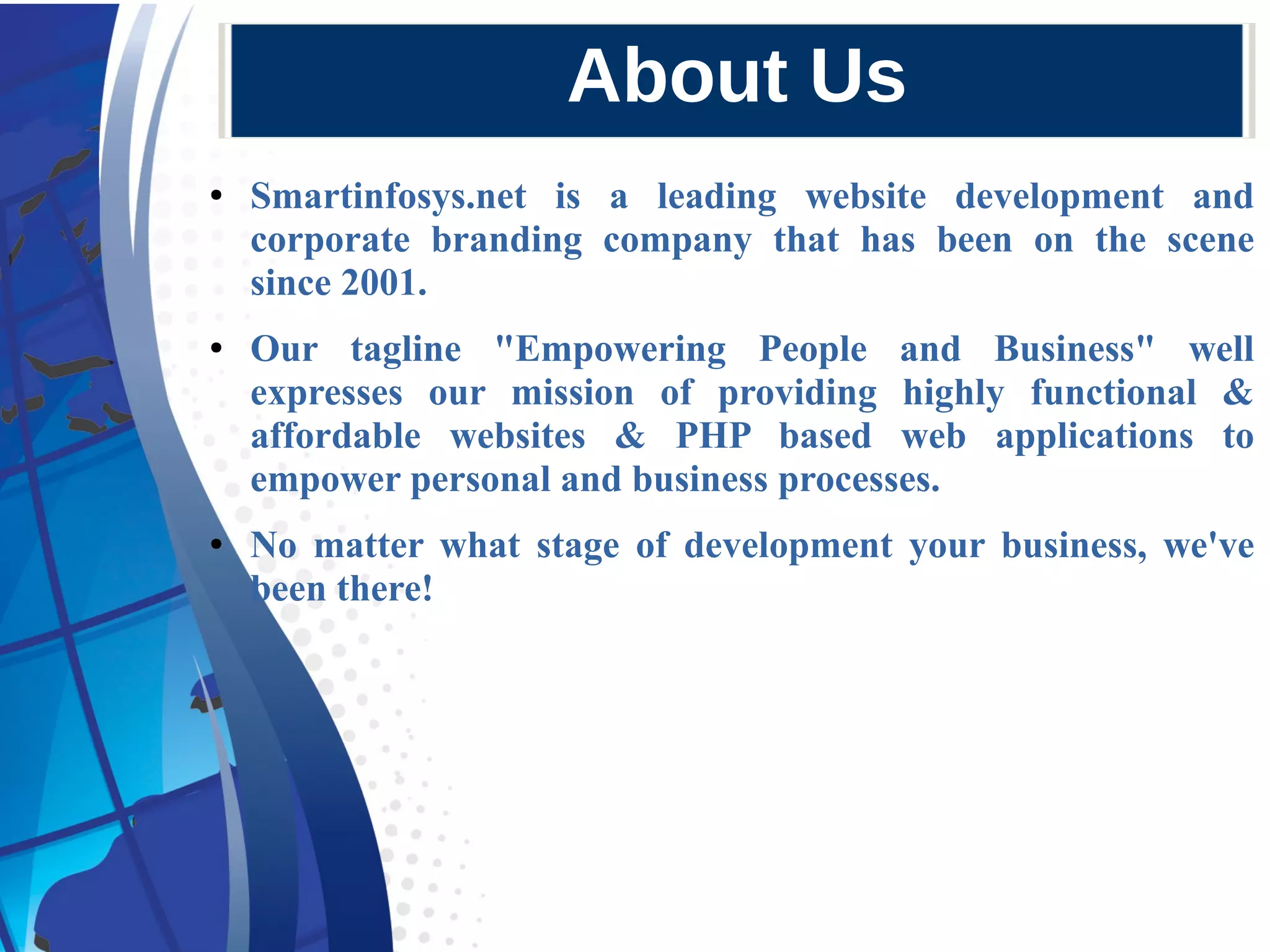 About Us

• Smartinfosys.net is a leading website development and corporate branding company that has been on the scene since 2001.

• Our tagline "Empowering People and Business" well expresses our mission of providing highly functional & affordable websites & PHP based web applications to empower personal and business processes.

• No matter what stage of development your business, we've been there!